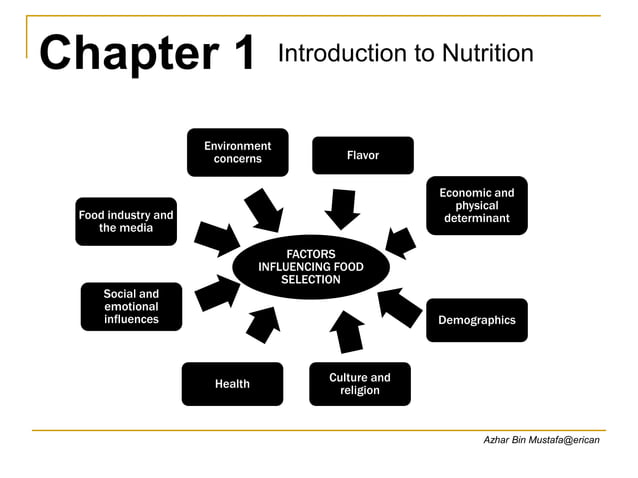 Chapter 1 Introduction to Nutrition

Environment concerns

Flavor

Economic and physical determinant

Food industry and the media

FACTORS INFLUENCING FOOD SELECTION

Social and emotional influences

Demographics

Health

Culture and religion

Azhar Bin Mustafa@erican